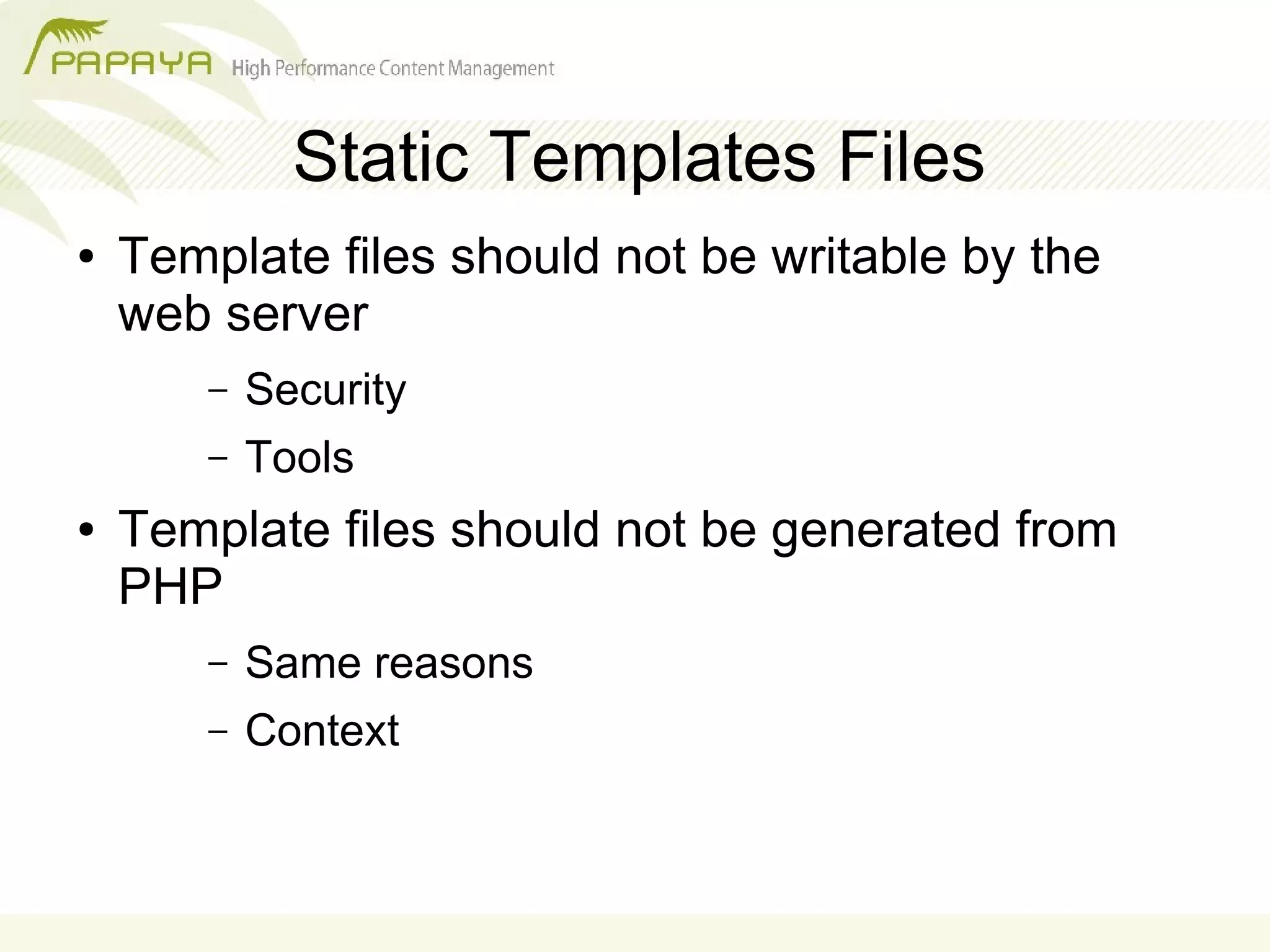 PAPAYA High Performance Content Management

Static Templates Files

• Template files should not be writable by the web server
  – Security
  – Tools
• Template files should not be generated from PHP
  – Same reasons
  – Context